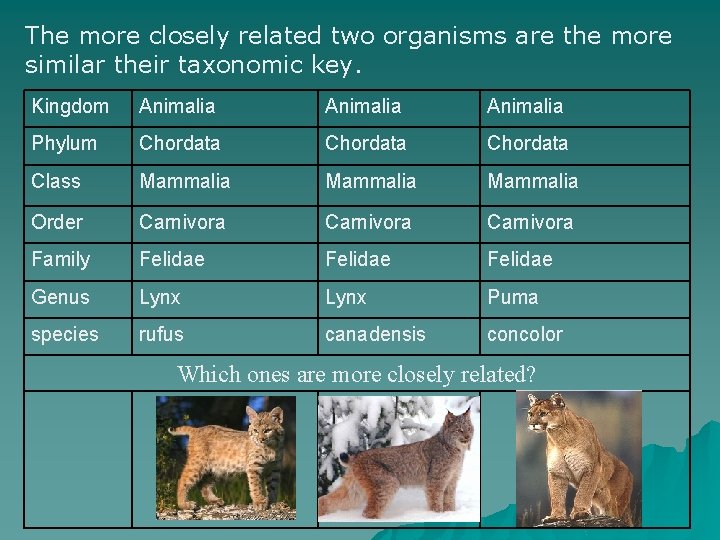 The more closely related two organisms are the more similar their taxonomic key.

| Kingdom | Animalia | Animalia | Animalia |
|---|---|---|---|
| Phylum | Chordata | Chordata | Chordata |
| Class | Mammalia | Mammalia | Mammalia |
| Order | Carnivora | Carnivora | Carnivora |
| Family | Felidae | Felidae | Felidae |
| Genus | Lynx | Lynx | Puma |
| species | rufus | canadensis | concolor |

Which ones are more closely related?